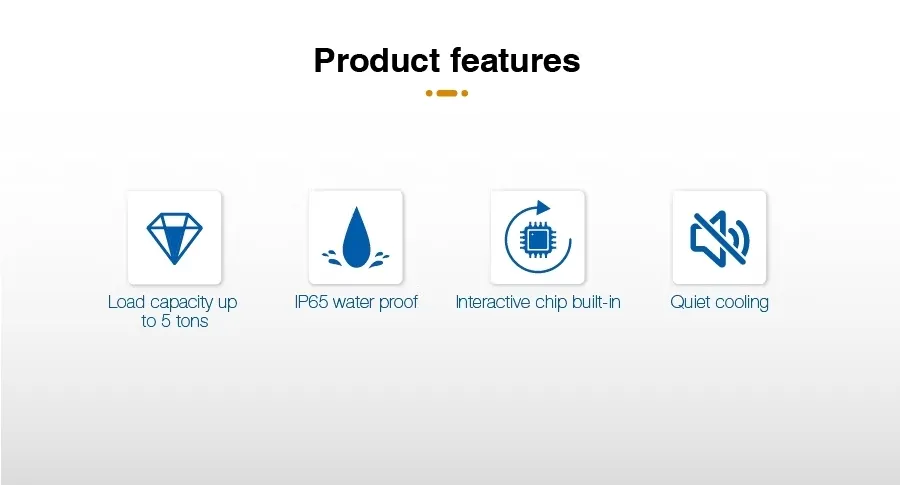 Product features

Load capacity up to 5 tons

IP65 water proof

Interactive chip built-in

Quiet cooling